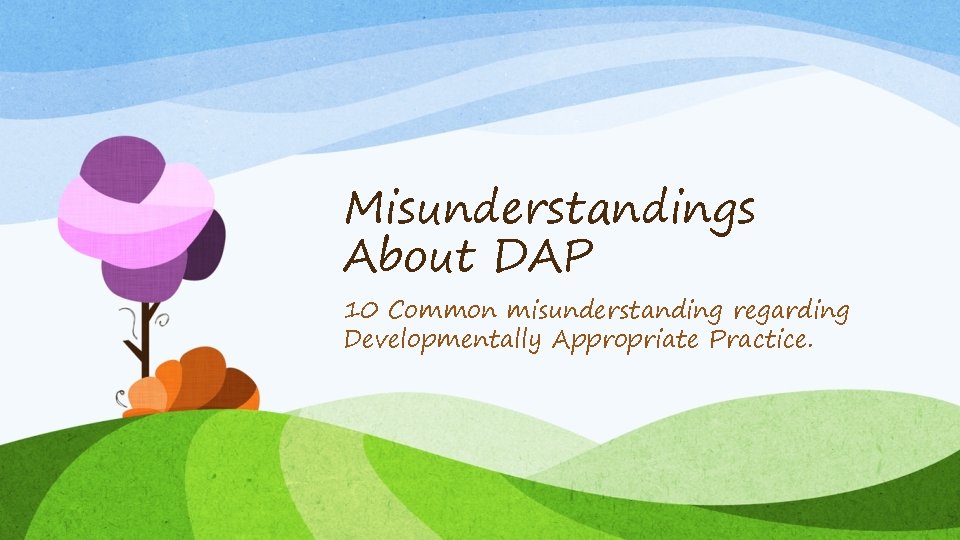 Misunderstandings About DAP

10 Common misunderstanding regarding Developmentally Appropriate Practice.